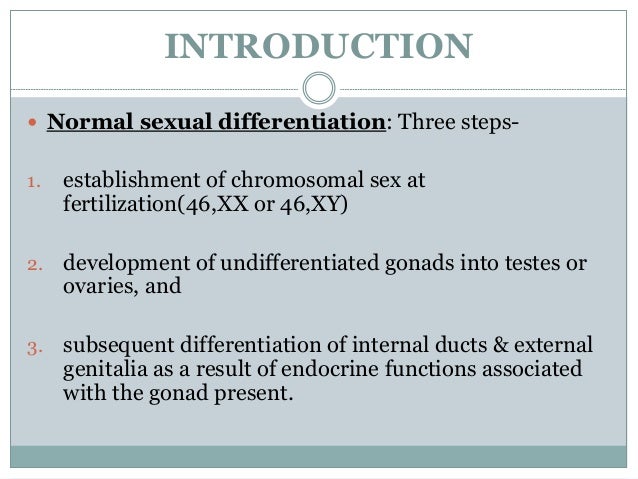 INTRODUCTION

Normal sexual differentiation: Three steps-

1. establishment of chromosomal sex at fertilization(46,XX or 46,XY)

2. development of undifferentiated gonads into testes or ovaries, and

3. subsequent differentiation of internal ducts & external genitalia as a result of endocrine functions associated with the gonad present.